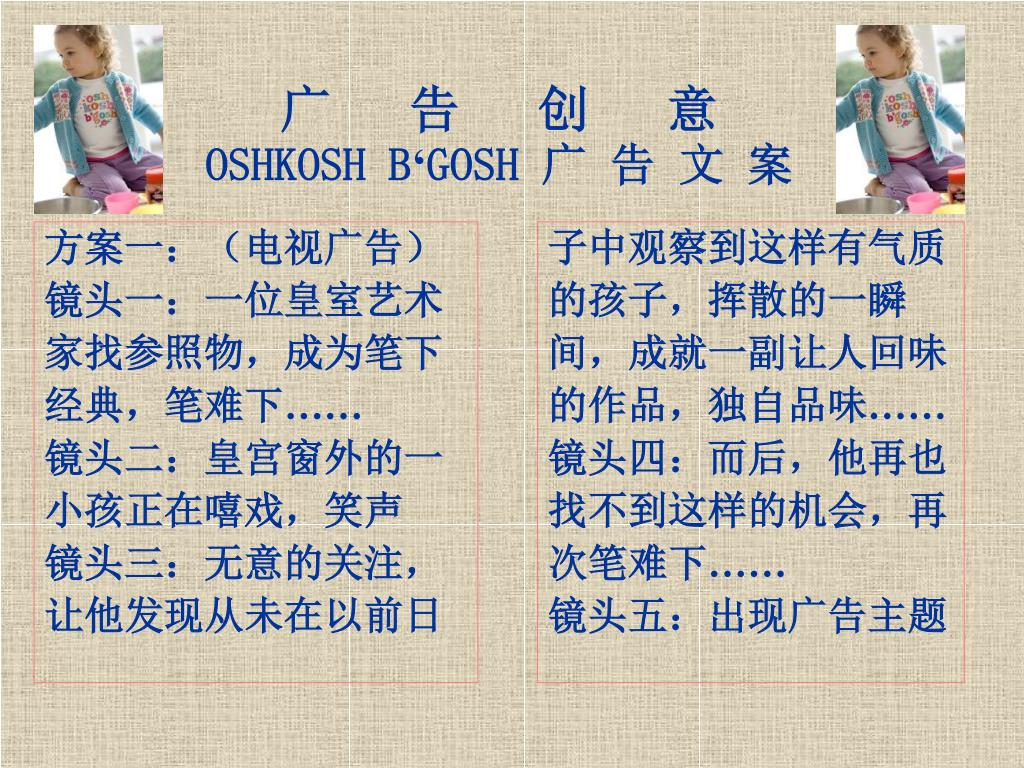 广 告 创 意
OSHKOSH B‘GOSH 广 告 文 案

方案一：（电视广告）
镜头一：一位皇室艺术家找参照物，成为笔下经典，笔难下……
镜头二：皇宫窗外的一小孩正在嘻戏，笑声
镜头三：无意的关注，让他发现从未在以前日子中观察到这样有气质的孩子，挥散的一瞬间，成就一副让人回味的作品，独自品味……
镜头四：而后，他再也找不到这样的机会，再次笔难下……
镜头五：出现广告主题